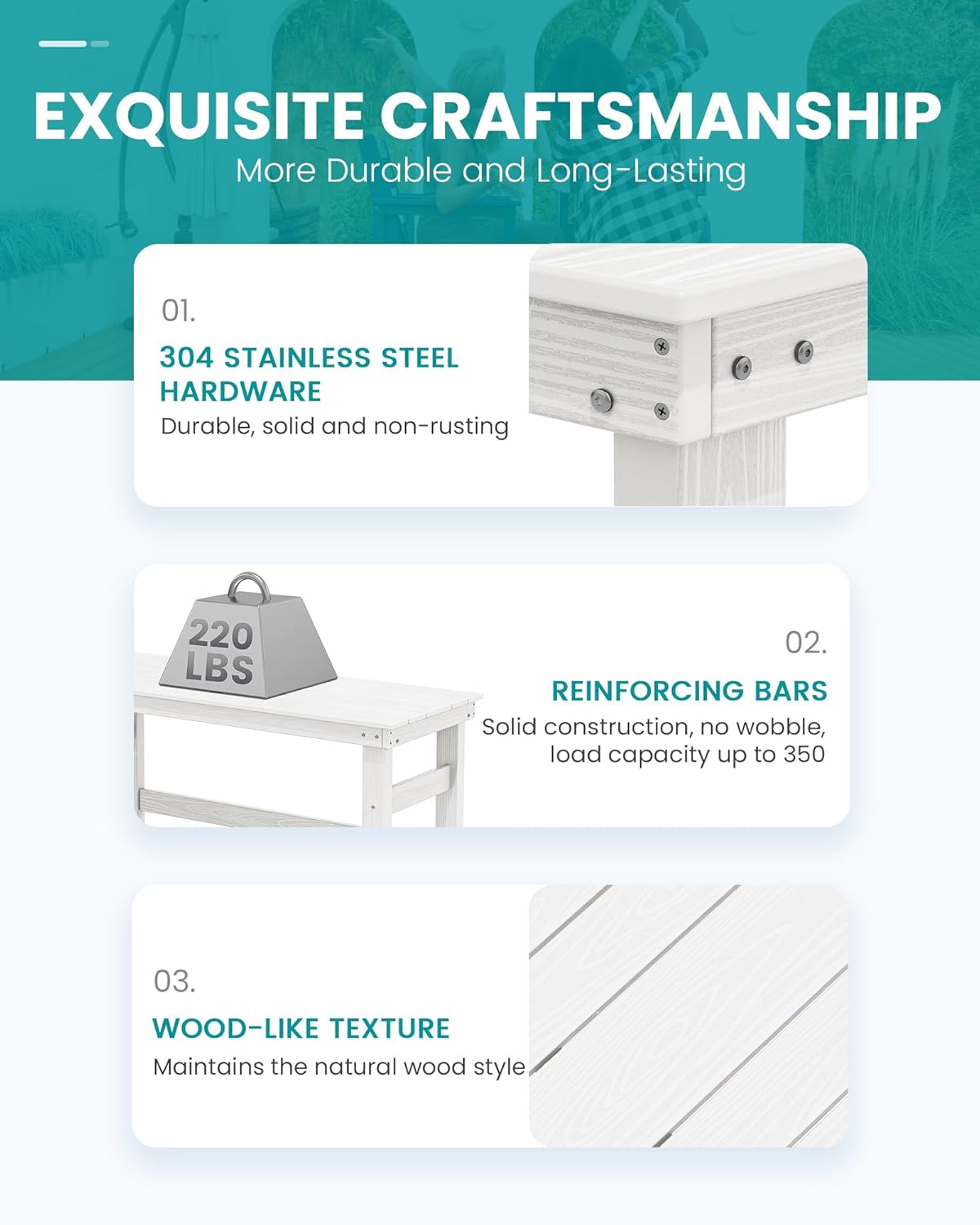 EXQUISITE CRAFTSMANSHIP
More Durable and Long-Lasting

01.
304 STAINLESS STEEL HARDWARE
Durable, solid and non-rusting

220 LBS

02.
REINFORCING BARS
Solid construction, no wobble, load capacity up to 350

03.
WOOD-LIKE TEXTURE
Maintains the natural wood style